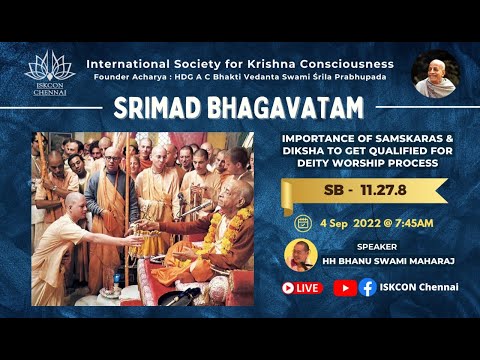 ISKCON CHENNAI

International Society for Krishna Consciousness
Founder Acharya : HDG A C Bhakti Vedanta Swami Śrila Prabhupada

SRIMAD BHAGAVATAM

IMPORTANCE OF SAMSKARAS & DIKSHA TO GET QUALIFIED FOR DEITY WORSHIP PROCESS

SB - 11.27.8

4 Sep 2022 @ 7:45AM

SPEAKER
HH BHANU SWAMI MAHARAJ

LIVE

ISKCON Chennai